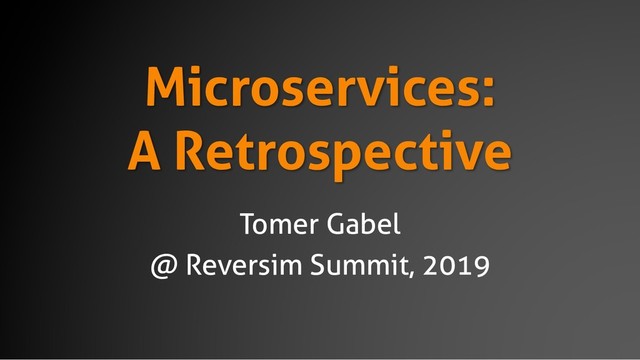 Microservices:
A Retrospective

Tomer Gabel
@ Reversim Summit, 2019